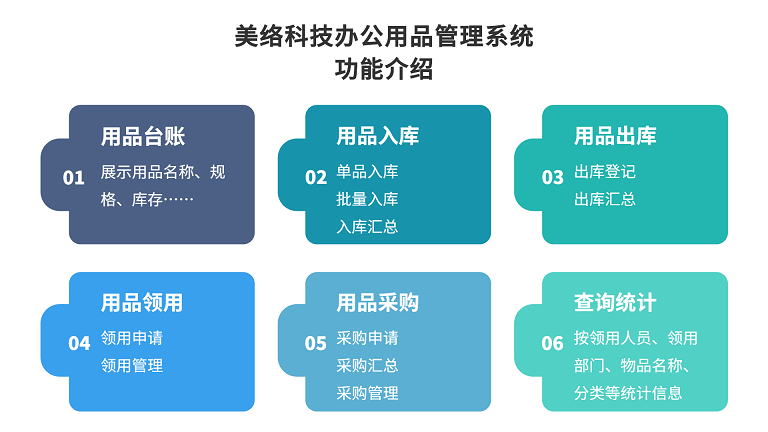 美络科技办公用品管理系统
功能介绍

01
用品台账
展示用品名称、规格、库存……

02
用品入库
单品入库
批量入库
入库汇总

03
用品出库
出库登记
出库汇总

04
用品领用
领用申请
领用管理

05
用品采购
采购申请
采购汇总
采购管理

06
查询统计
按领用人员、领用部门、物品名称、分类等统计信息